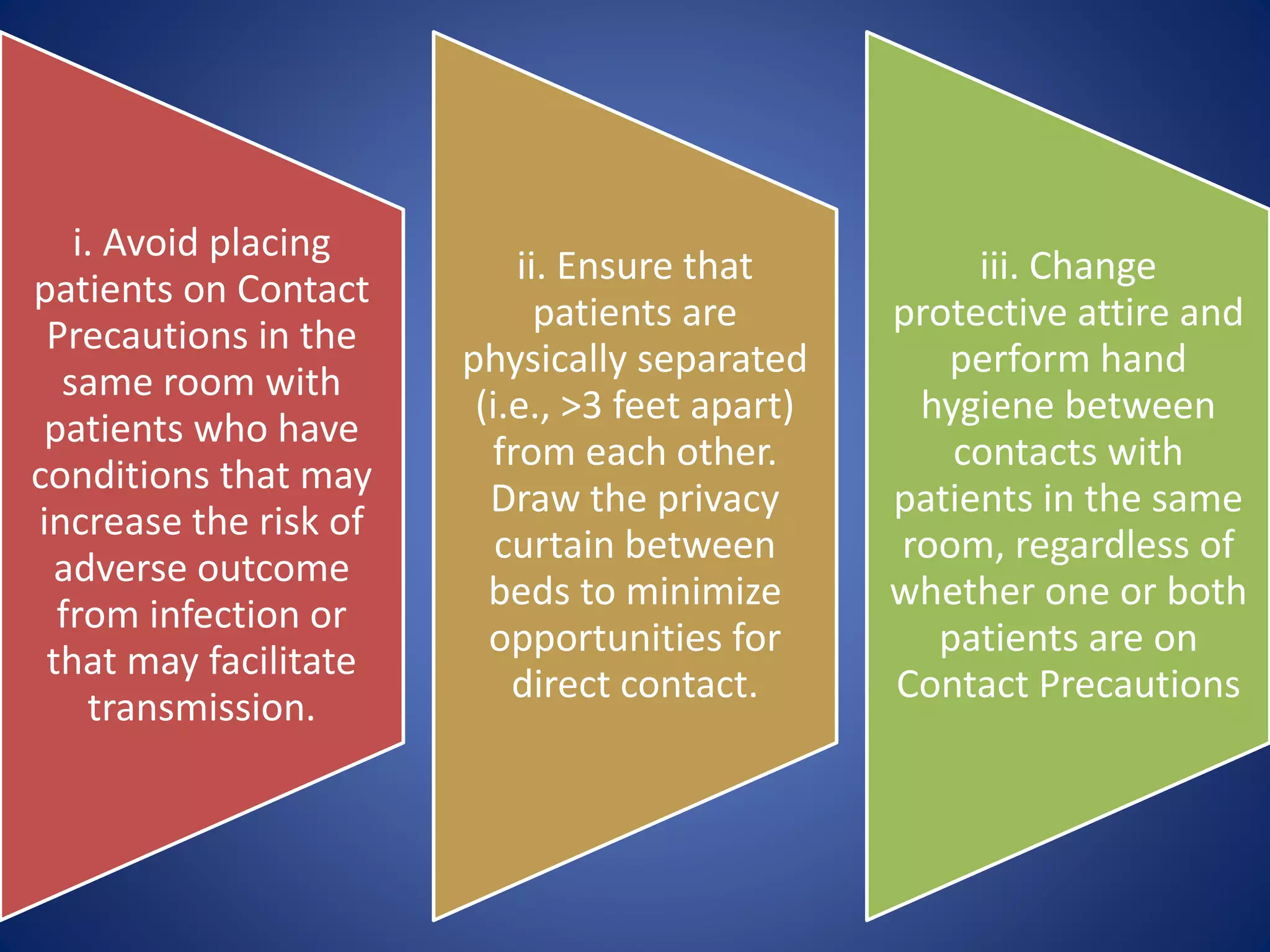 i. Avoid placing patients on Contact Precautions in the same room with patients who have conditions that may increase the risk of adverse outcome from infection or that may facilitate transmission.

ii. Ensure that patients are physically separated (i.e., >3 feet apart) from each other. Draw the privacy curtain between beds to minimize opportunities for direct contact.

iii. Change protective attire and perform hand hygiene between contacts with patients in the same room, regardless of whether one or both patients are on Contact Precautions